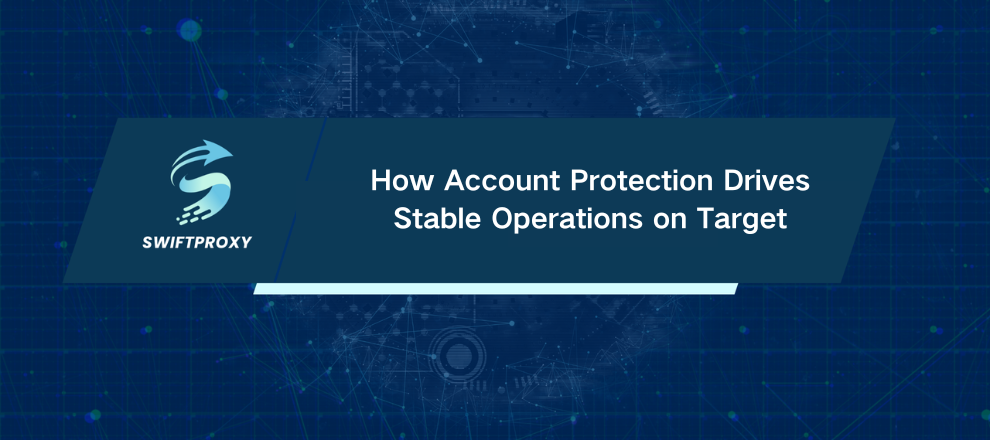 SWIFTPROXY

How Account Protection Drives Stable Operations on Target